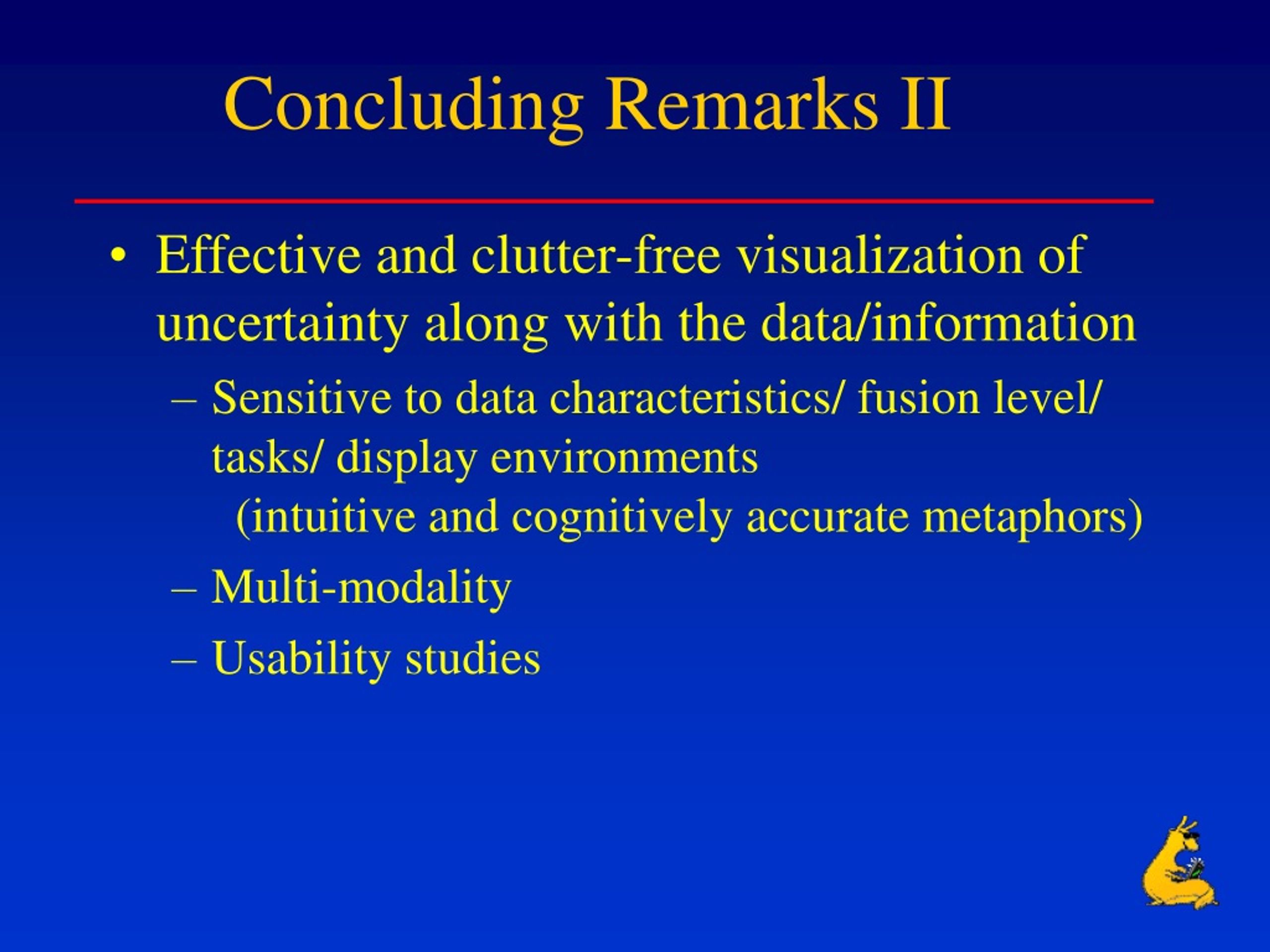 Concluding Remarks II

• Effective and clutter-free visualization of uncertainty along with the data/information

– Sensitive to data characteristics/ fusion level/ tasks/ display environments
(intuitive and cognitively accurate metaphors)

– Multi-modality

– Usability studies